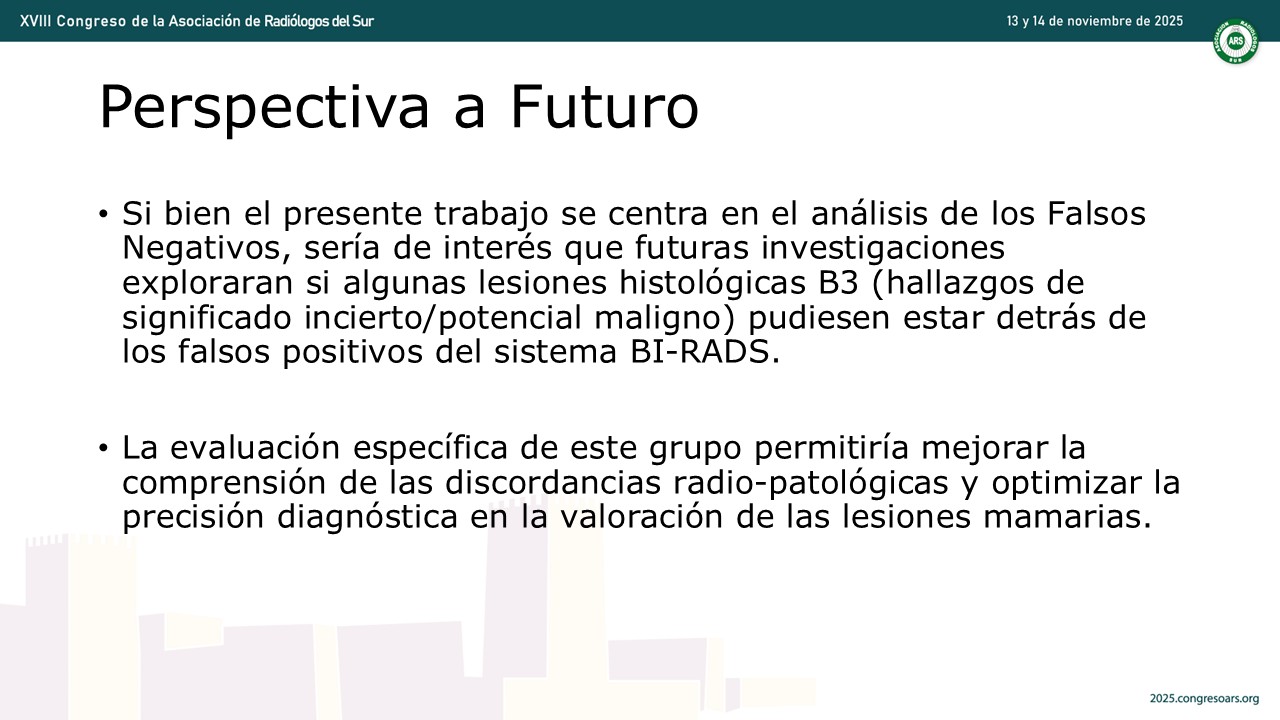 XVIII Congreso de la Asociación de Radiólogos del Sur

13 y 14 de noviembre de 2025

ARS

Perspectiva a Futuro

• Si bien el presente trabajo se centra en el análisis de los Falsos Negativos, sería de interés que futuras investigaciones exploraran si algunas lesiones histológicas B3 (hallazgos de significado incierto/potencial maligno) pudiesen estar detrás de los falsos positivos del sistema BI-RADS.

• La evaluación específica de este grupo permitiría mejorar la comprensión de las discordancias radio-patológicas y optimizar la precisión diagnóstica en la valoración de las lesiones mamarias.

2025.congresoars.org